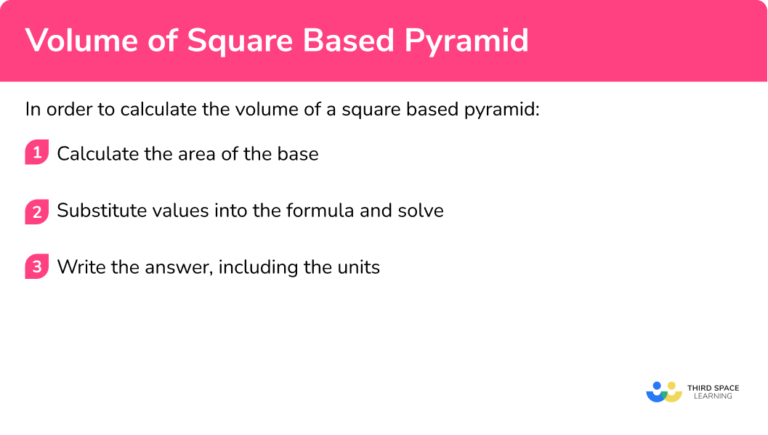 Volume of Square Based Pyramid

In order to calculate the volume of a square based pyramid:

1 Calculate the area of the base

2 Substitute values into the formula and solve

3 Write the answer, including the units

THIRD SPACE LEARNING